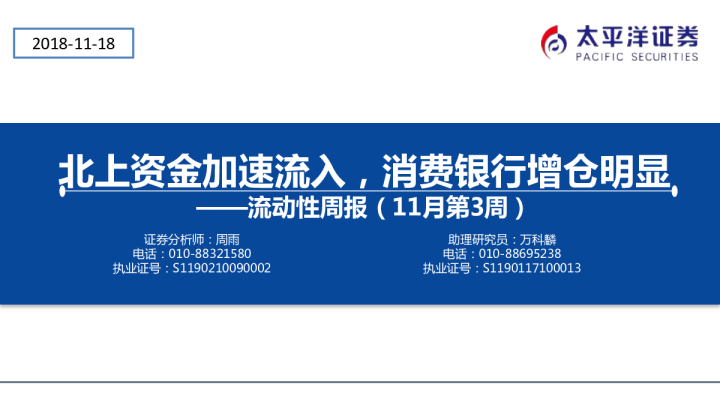 2018-11-18

太平洋证券
PACIFIC SECURITIES

北上资金加速流入，消费银行增仓明显
——流动性周报（11月第3周）

证券分析师：周雨
电话：010-88321580
执业证号：S1190210090002

助理研究员：万科麟
电话：010-88695238
执业证号：S1190117100013